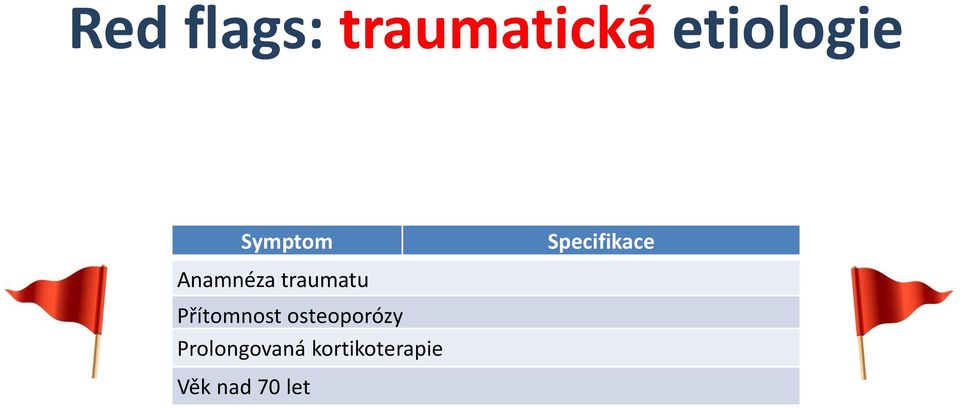 Red flags: traumatická etiologie

| Symptom | Specifikace |
|---|---|
| Anamnéza traumatu | |
| Přítomnost osteoporózy | |
| Prolongovaná kortikoterapie | |
| Věk nad 70 let | |